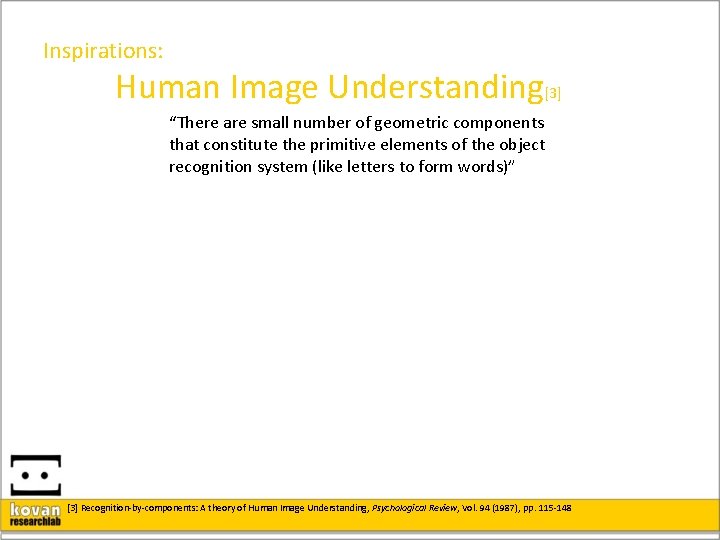 Inspirations:

Human Image Understanding[3]

"There are small number of geometric components that constitute the primitive elements of the object recognition system (like letters to form words)"

kovan researchlab

[3] Recognition-by-components: A theory of Human Image Understanding, Psychological Review, Vol. 94 (1987), pp. 115-148